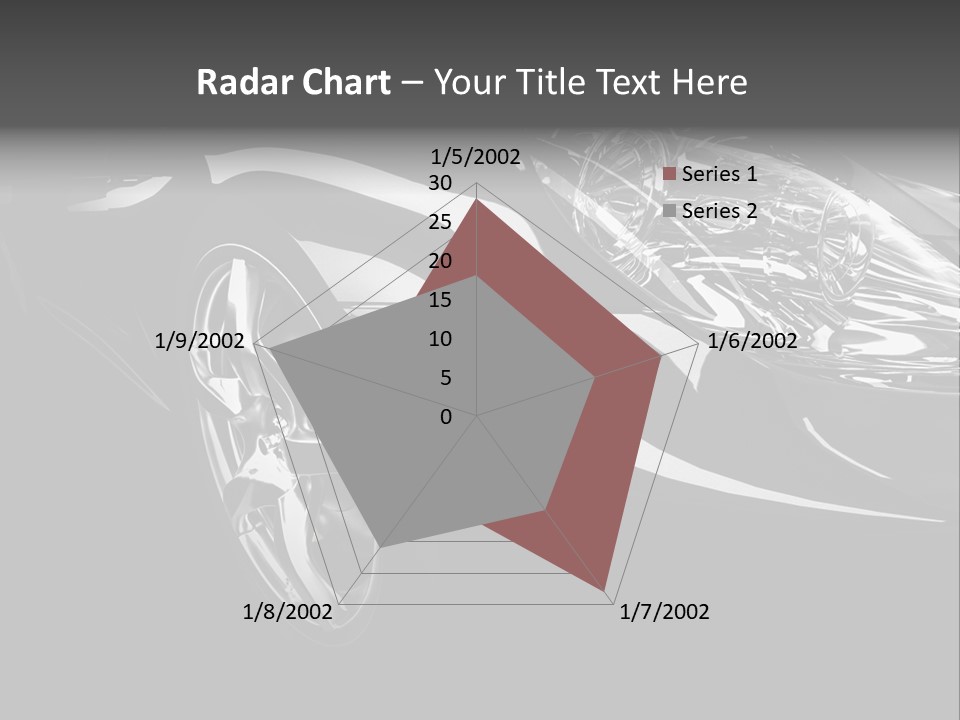 Radar Chart – Your Title Text Here

1/5/2002
30
25
20
15
10
5
0
1/6/2002
1/7/2002
1/8/2002
1/9/2002

Series 1
Series 2